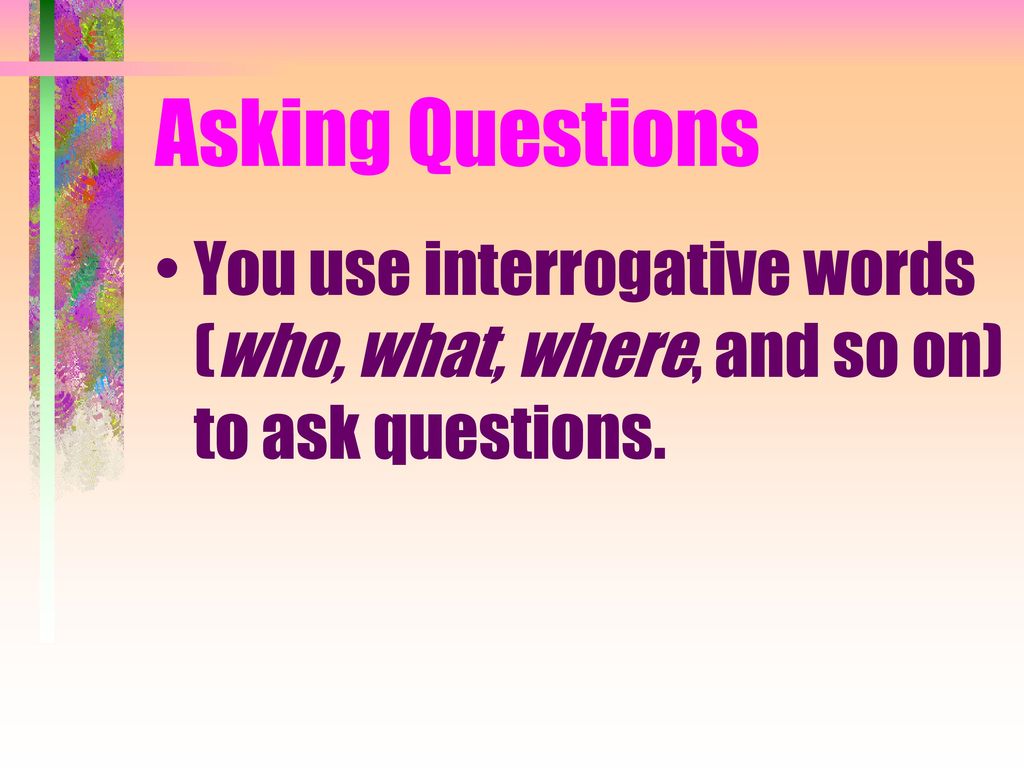 Asking Questions

• You use interrogative words (who, what, where, and so on) to ask questions.